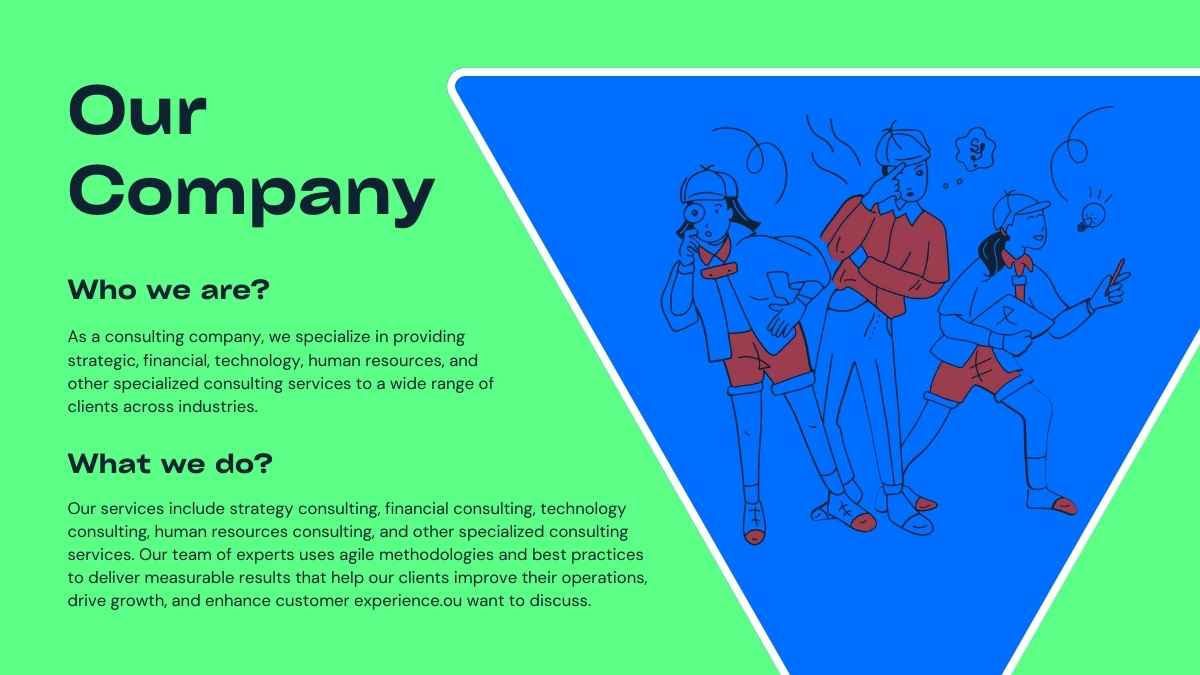 Our Company

Who we are?

As a consulting company, we specialize in providing strategic, financial, technology, human resources, and other specialized consulting services to a wide range of clients across industries.

What we do?

Our services include strategy consulting, financial consulting, technology consulting, human resources consulting, and other specialized consulting services. Our team of experts uses agile methodologies and best practices to deliver measurable results that help our clients improve their operations, drive growth, and enhance customer experience.ou want to discuss.